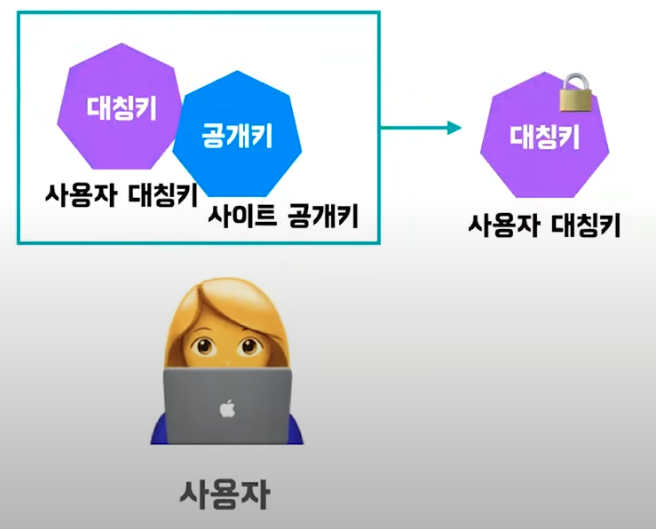 대칭키

공개키

사용자 대칭키

사이트 공개키

대칭키

사용자 대칭키

사용자